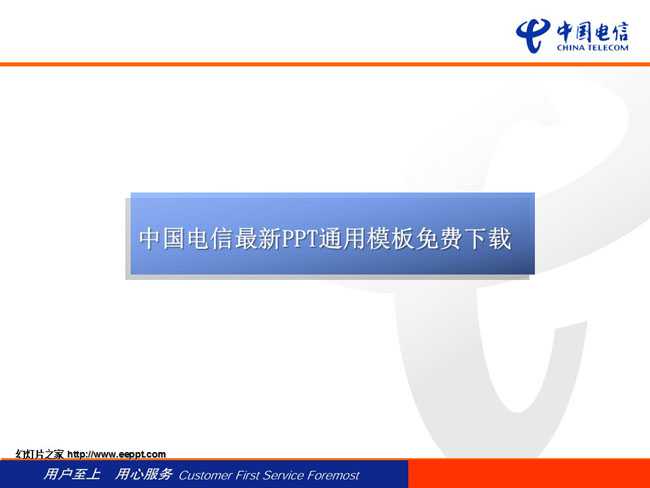 中国电信
CHINA TELECOM

中国电信最新PPT通用模板免费下载

幻灯片之家 http://www.eeppt.com

用户至上 用心服务 Customer First Service Foremost